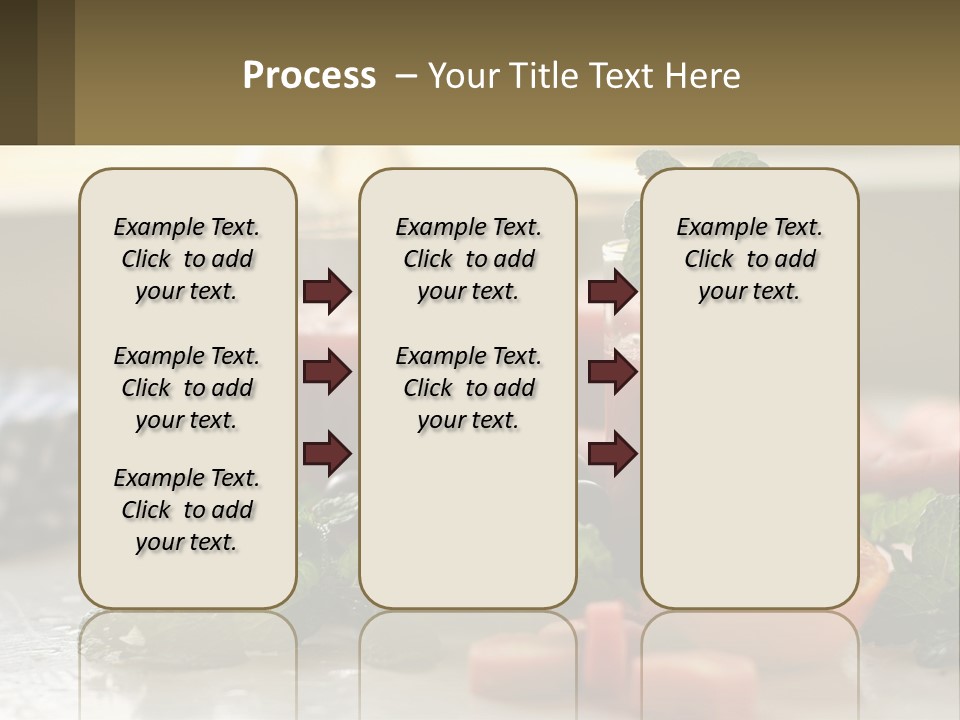 Process – Your Title Text Here

Example Text. Click to add your text.

Example Text. Click to add your text.

Example Text. Click to add your text.

Example Text. Click to add your text.

Example Text. Click to add your text.

Example Text. Click to add your text.